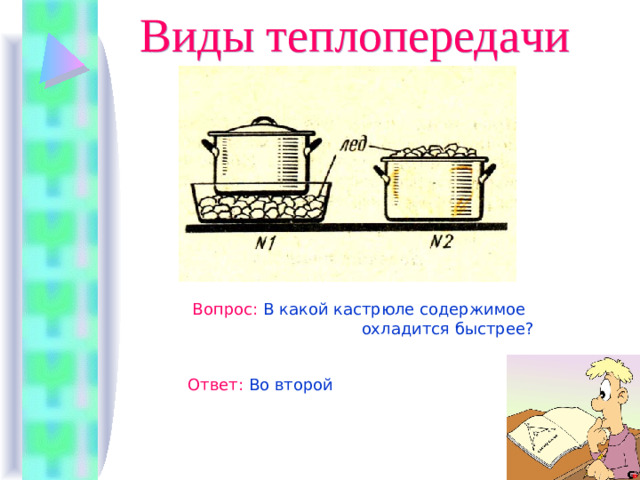 Виды теплопередачи

лед

N1

N2

Вопрос: В какой кастрюле содержимое охладится быстрее?

Ответ: Во второй